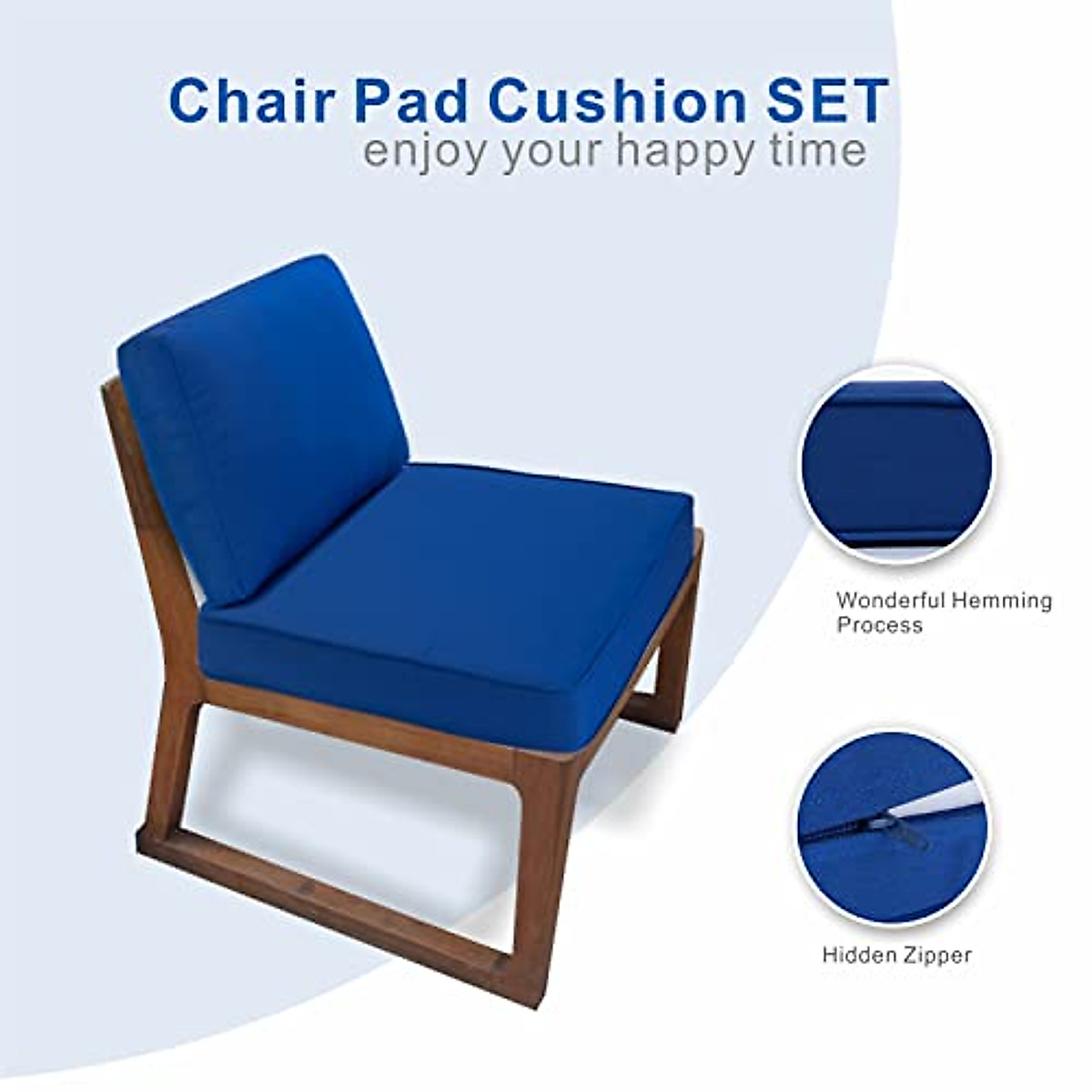 Chair Pad Cushion SET
enjoy your happy time

Wonderful Hemming Process

Hidden Zipper